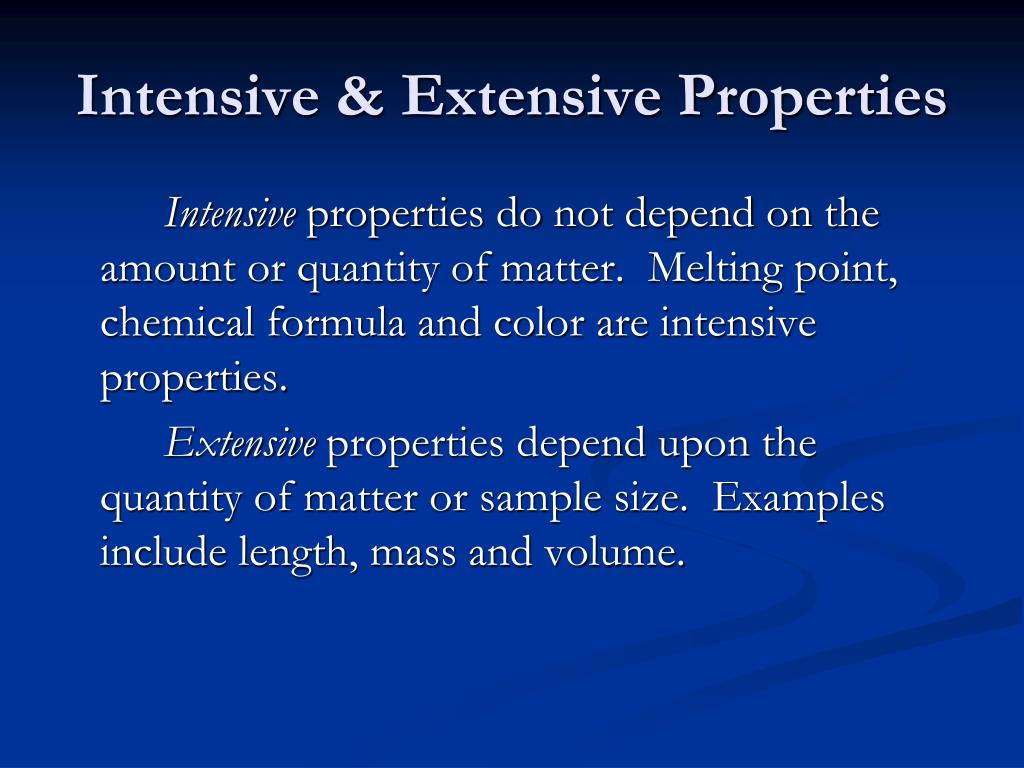 Intensive & Extensive Properties

Intensive properties do not depend on the amount or quantity of matter. Melting point, chemical formula and color are intensive properties.

Extensive properties depend upon the quantity of matter or sample size. Examples include length, mass and volume.